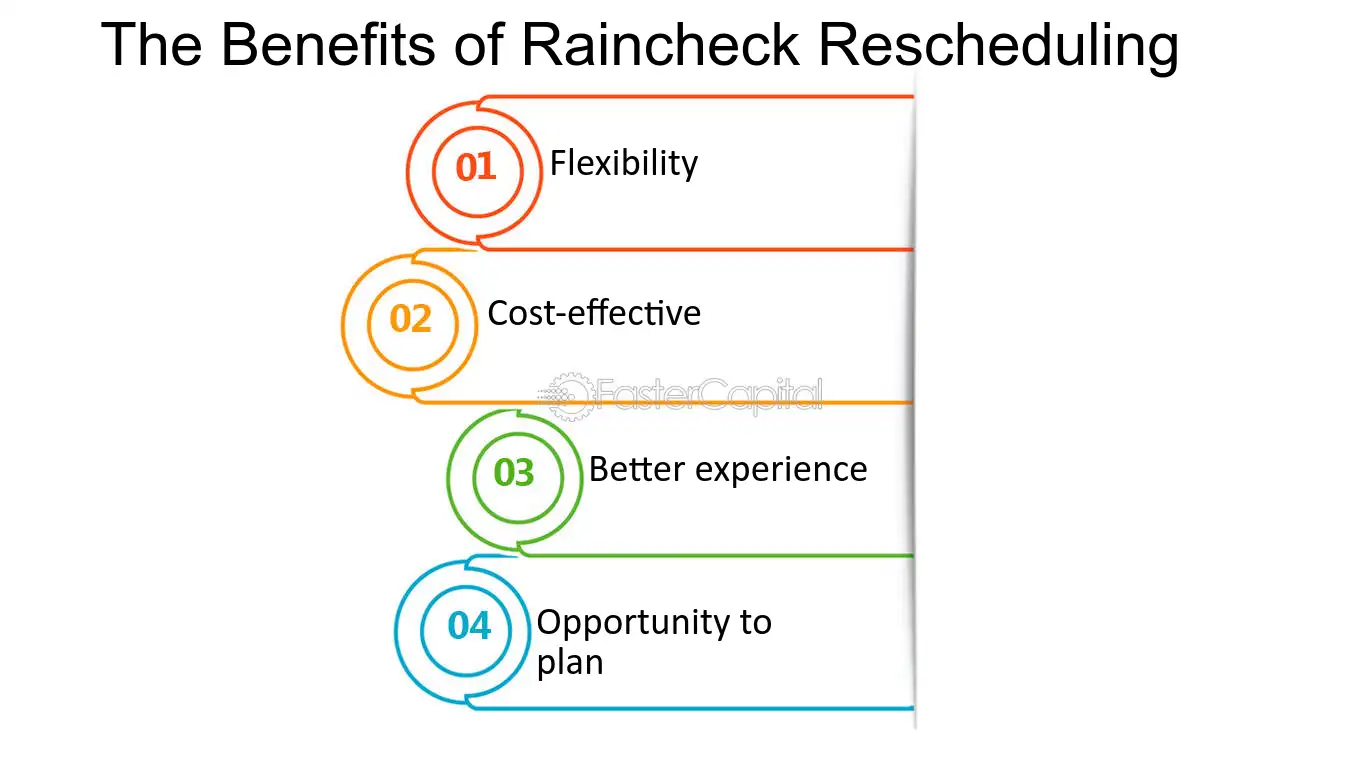 The Benefits of Raincheck Rescheduling

01 Flexibility

02 Cost-effective

FasterCapital

03 Better experience

04 Opportunity to plan